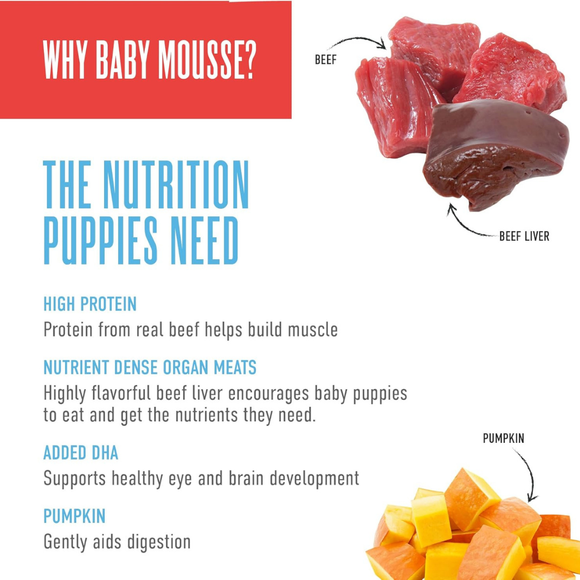 WHY BABY MOUSSE?

BEEF

BEEF LIVER

THE NUTRITION PUPPIES NEED

HIGH PROTEIN
Protein from real beef helps build muscle

NUTRIENT DENSE ORGAN MEATS
Highly flavorful beef liver encourages baby puppies to eat and get the nutrients they need.

ADDED DHA
Supports healthy eye and brain development

PUMPKIN
Gently aids digestion

PUMPKIN